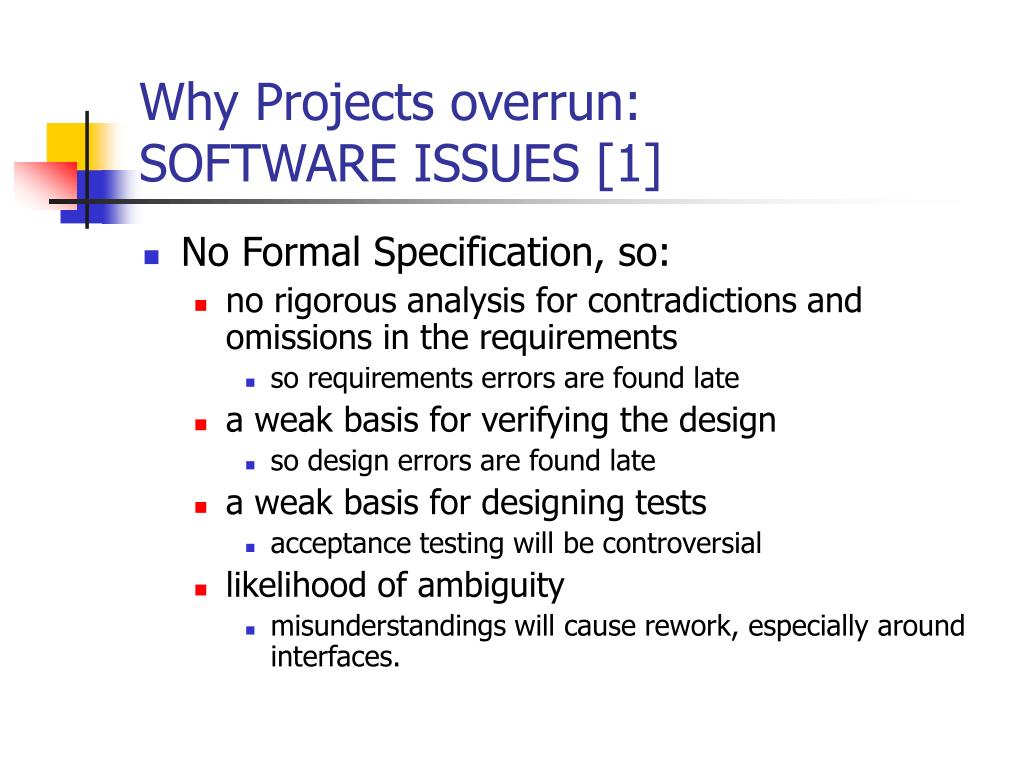 Why Projects overrun:
SOFTWARE ISSUES [1]

- No Formal Specification, so:
  - no rigorous analysis for contradictions and omissions in the requirements
    - so requirements errors are found late
  - a weak basis for verifying the design
    - so design errors are found late
  - a weak basis for designing tests
    - acceptance testing will be controversial
  - likelihood of ambiguity
    - misunderstandings will cause rework, especially around interfaces.